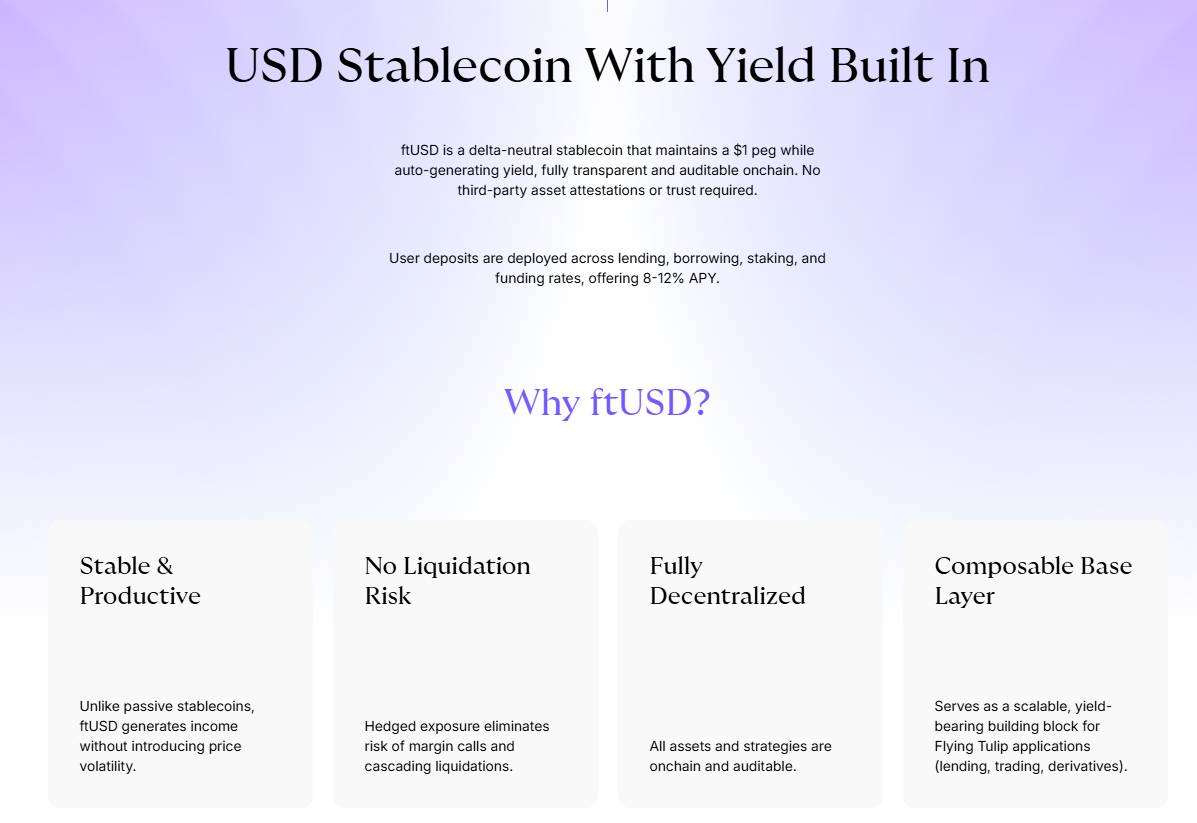 USD Stablecoin With Yield Built In

ftUSD is a delta-neutral stablecoin that maintains a $1 peg while auto-generating yield, fully transparent and auditable onchain. No third-party asset attestations or trust required.

User deposits are deployed across lending, borrowing, staking, and funding rates, offering 8-12% APY.

Why ftUSD?

Stable & Productive

Unlike passive stablecoins, ftUSD generates income without introducing price volatility.

No Liquidation Risk

Hedged exposure eliminates risk of margin calls and cascading liquidations.

Fully Decentralized

All assets and strategies are onchain and auditable.

Composable Base Layer

Serves as a scalable, yield-bearing building block for Flying Tulip applications (lending, trading, derivatives).